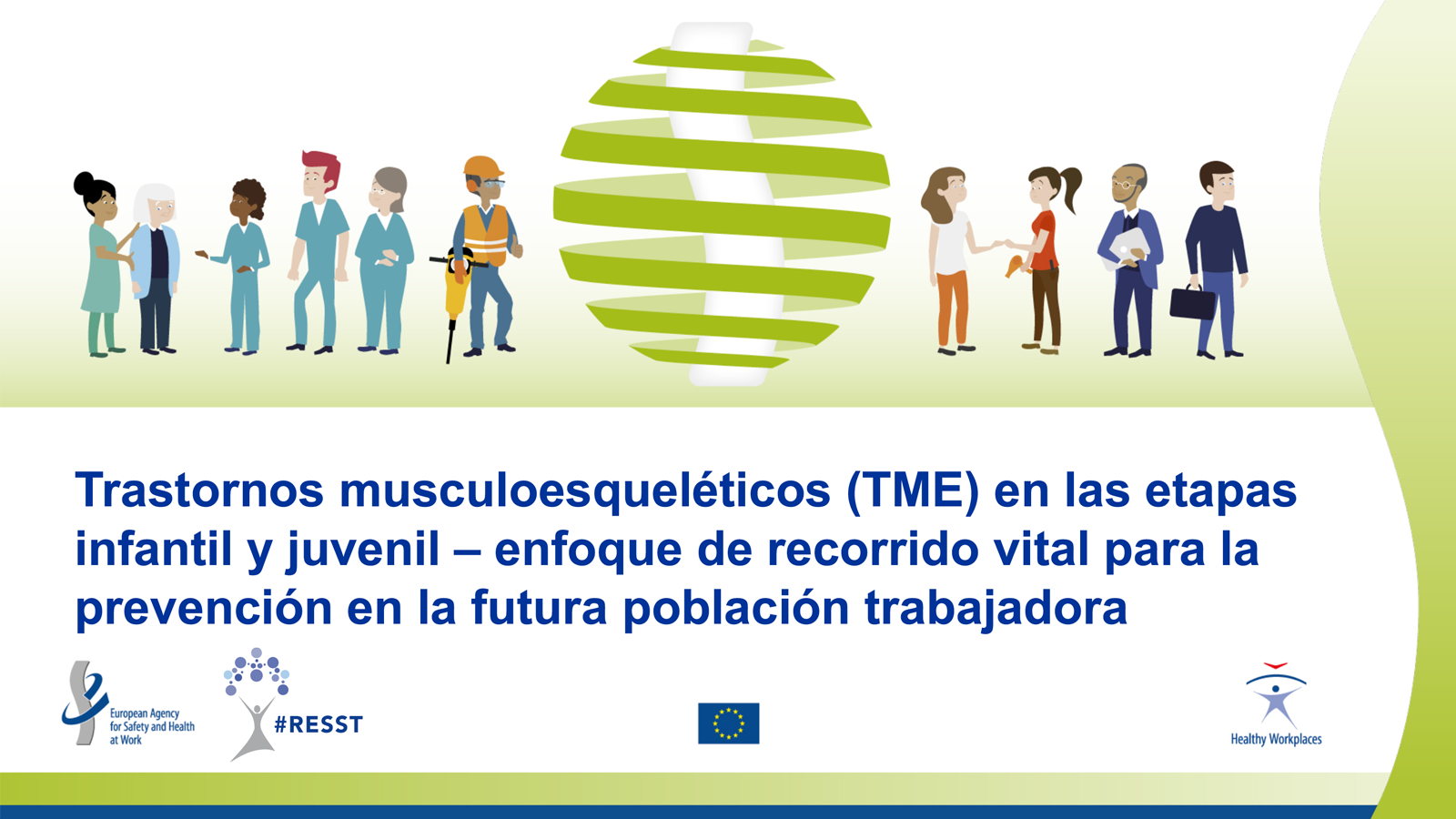 Trastornos musculoesqueléticos (TME) en las etapas infantil y juvenil – enfoque de recorrido vital para la prevención en la futura población trabajadora

European Agency for Safety and Health at Work

#RESST

Healthy Workplaces